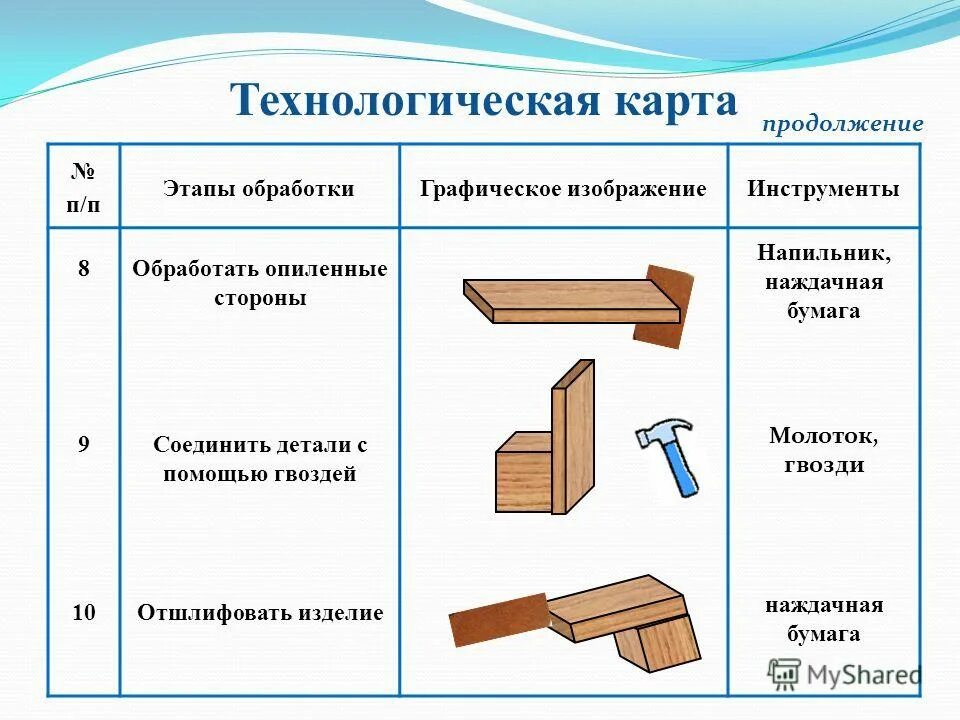 Технологическая карта

продолжение

| № п/п | Этапы обработки | Графическое изображение | Инструменты |
|---|---|---|---|
| 8 | Обработать опиленные стороны | | Напильник, наждачная бумага |
| 9 | Соединить детали с помощью гвоздей | | Молоток, гвозди |
| 10 | Отшлифовать изделие | | наждачная бумага |

MyShared